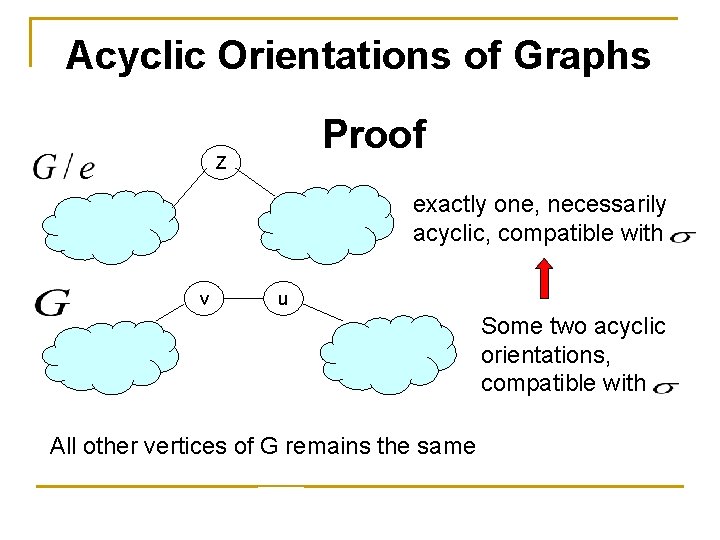 Acyclic Orientations of Graphs

Proof

$G/e$

z

exactly one, necessarily acyclic, compatible with $\sigma$

$G$

v

u

Some two acyclic orientations, compatible with $\sigma$

All other vertices of G remains the same